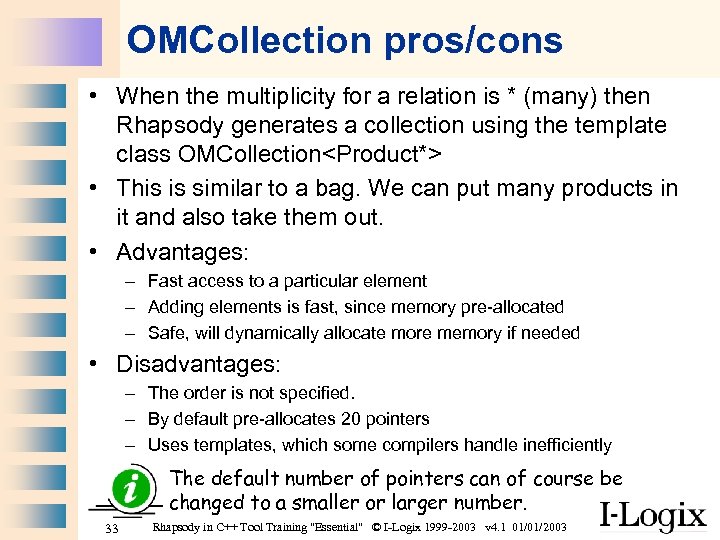 OMCollection pros/cons

• When the multiplicity for a relation is * (many) then Rhapsody generates a collection using the template class OMCollection<Product*>

• This is similar to a bag. We can put many products in it and also take them out.

• Advantages:
– Fast access to a particular element
– Adding elements is fast, since memory pre-allocated
– Safe, will dynamically allocate more memory if needed

• Disadvantages:
– The order is not specified.
– By default pre-allocates 20 pointers
– Uses templates, which some compilers handle inefficiently

i

The default number of pointers can of course be changed to a smaller or larger number.

33 Rhapsody in C++ Tool Training "Essential" © I-Logix 1999-2003 v4.1 01/01/2003

I-Logix